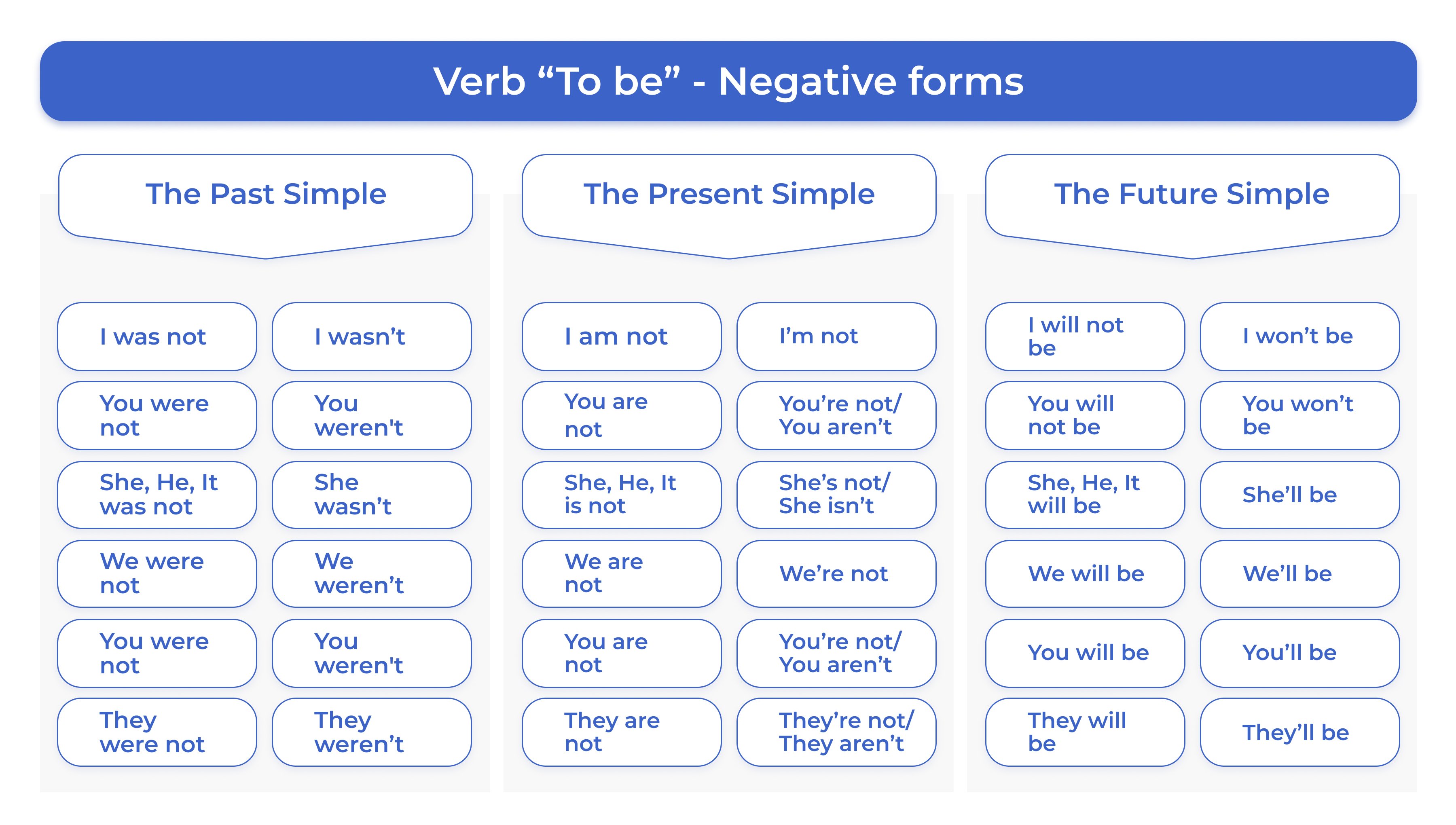 Verb “To be” - Negative forms

The Past Simple

| I was not | I wasn’t |
|---|---|
| You were not | You weren't |
| She, He, It was not | She wasn’t |
| We were not | We weren’t |
| You were not | You weren't |
| They were not | They weren’t |

The Present Simple

| I am not | I’m not |
|---|---|
| You are not | You’re not/ You aren’t |
| She, He, It is not | She’s not/ She isn’t |
| We are not | We’re not |
| You are not | You’re not/ You aren’t |
| They are not | They’re not/ They aren’t |

The Future Simple

| I will not be | I won’t be |
|---|---|
| You will not be | You won’t be |
| She, He, It will be | She’ll be |
| We will be | We’ll be |
| You will be | You’ll be |
| They will be | They’ll be |